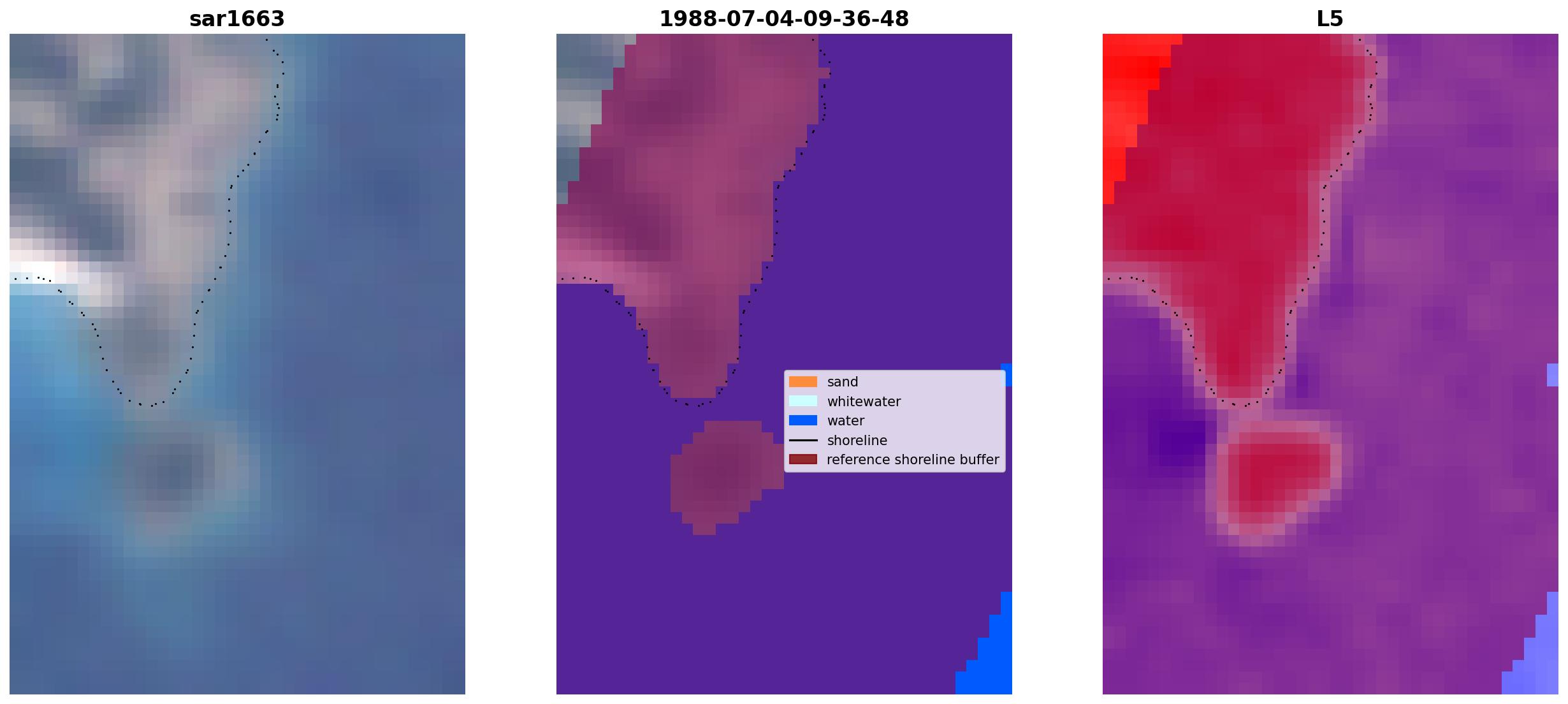 sar1663

1988-07-04-09-36-48

sand
whitewater
water
shoreline
reference shoreline buffer

L5